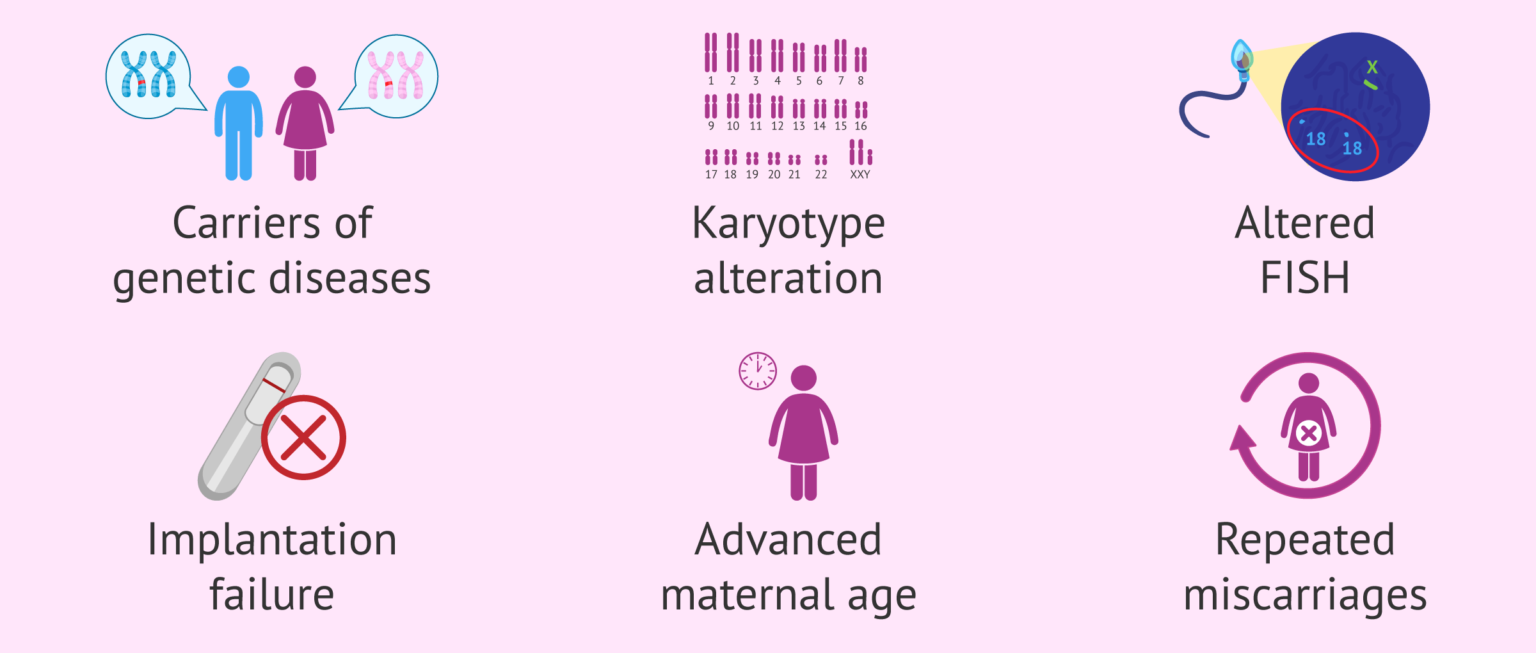 Carriers of genetic diseases

1 2 3 4 5 6 7 8
9 10 11 12 13 14 15 16
17 18 19 20 21 22 XXY

Karyotype alteration

X
18 18

Altered FISH

Implantation failure

Advanced maternal age

Repeated miscarriages